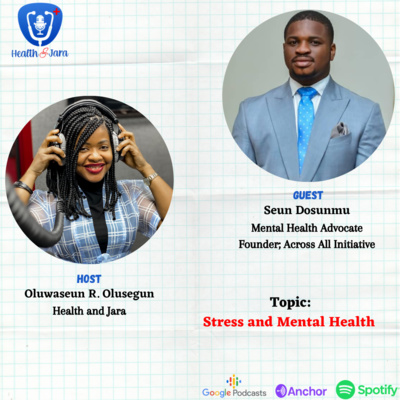 Health & Jara

GUEST
Seun Dosunmu
Mental Health Advocate
Founder; Across All Initiative

HOST
Oluwaseun R. Olusegun
Health and Jara

Topic:
Stress and Mental Health

Google Podcasts Anchor Spotify